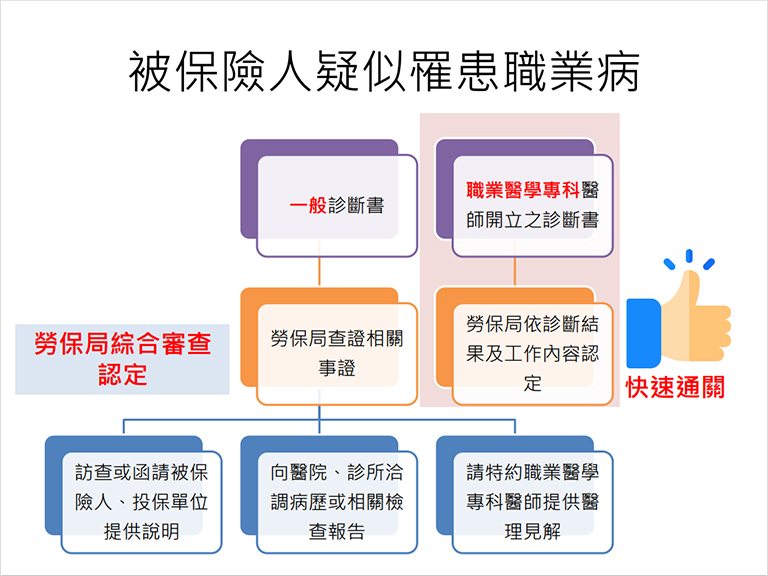 被保險人疑似罹患職業病

一般診斷書

職業醫學專科醫師開立之診斷書

勞保局綜合審查認定

勞保局查證相關事證

勞保局依診斷結果及工作內容認定

快速通關

訪查或函請被保險人、投保單位提供說明

向醫院、診所洽調病歷或相關檢查報告

請特約職業醫學專科醫師提供醫理見解